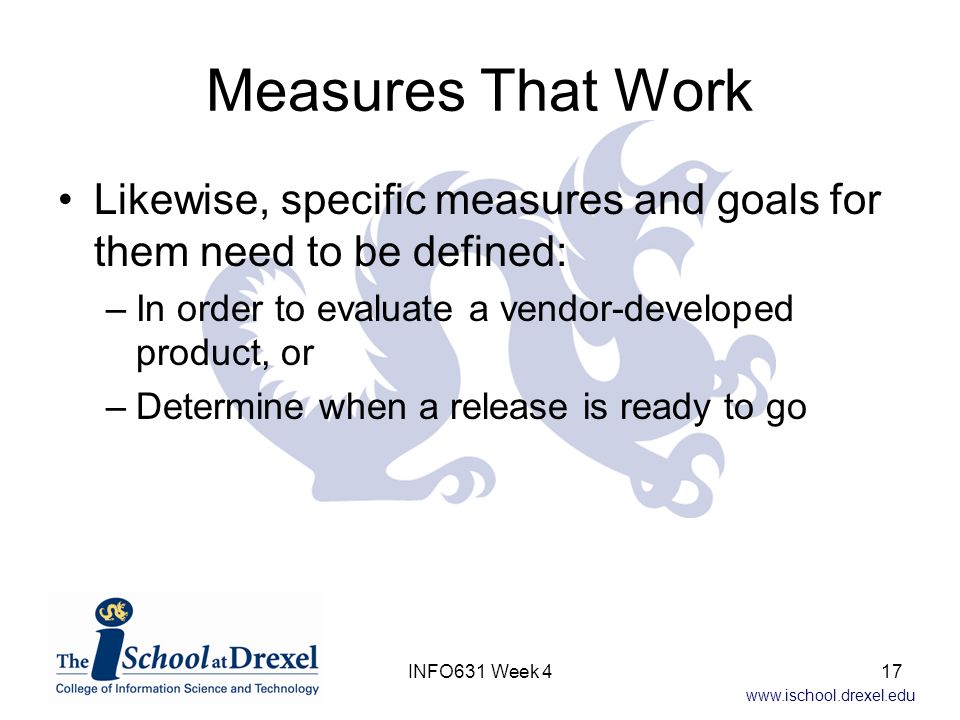 Measures That Work

• Likewise, specific measures and goals for them need to be defined:

– In order to evaluate a vendor-developed product, or

– Determine when a release is ready to go

The iSchool at Drexel
College of Information Science and Technology

INFO631 Week 4

17

www.ischool.drexel.edu